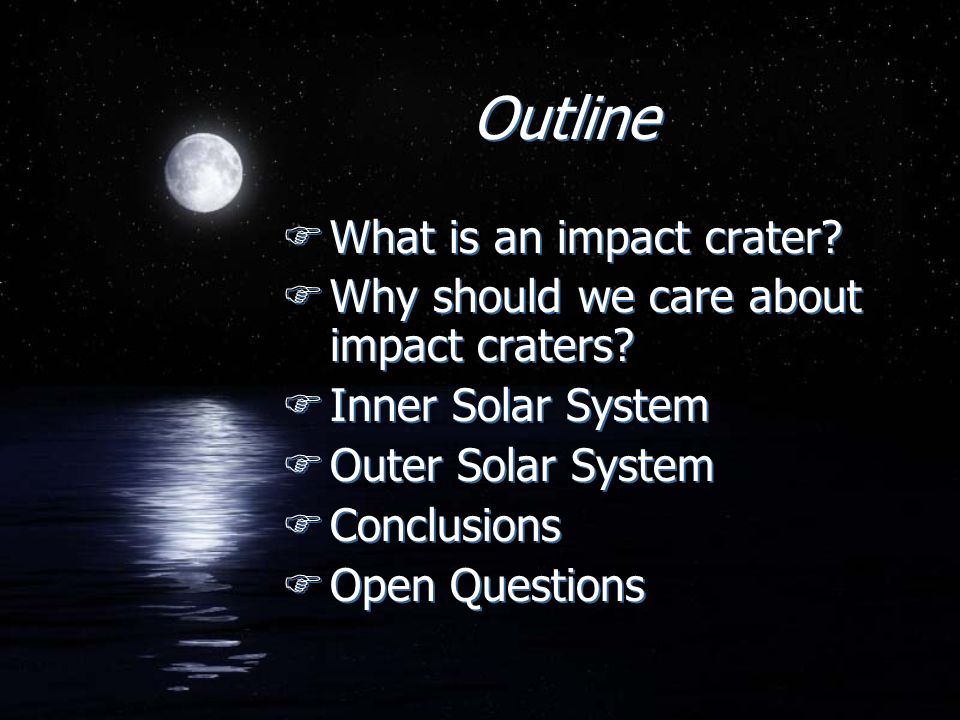 Outline

What is an impact crater?
Why should we care about impact craters?
Inner Solar System
Outer Solar System
Conclusions
Open Questions